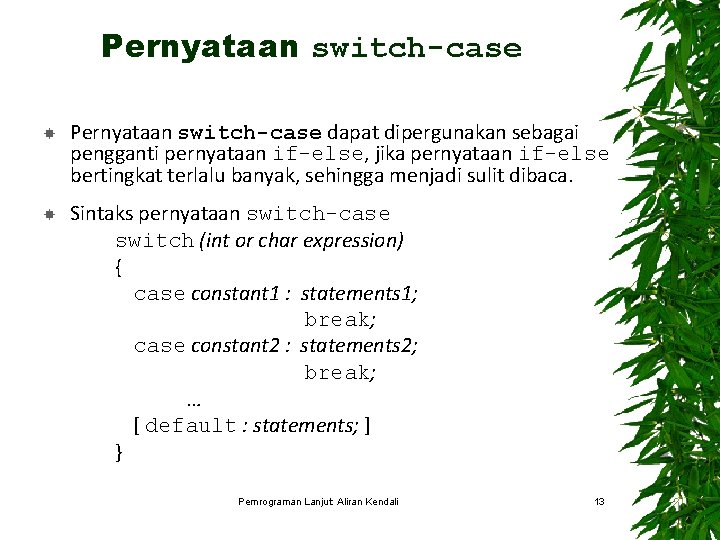 Pernyataan switch-case

Pernyataan switch-case dapat dipergunakan sebagai pengganti pernyataan if-else, jika pernyataan if-else bertingkat terlalu banyak, sehingga menjadi sulit dibaca.

Sintaks pernyataan switch-case

switch (int or char expression)
{
case constant1 : statements1;
break;
case constant2 : statements2;
break;
…
[ default : statements; ]
}

Pemrograman Lanjut Aliran Kendali

13